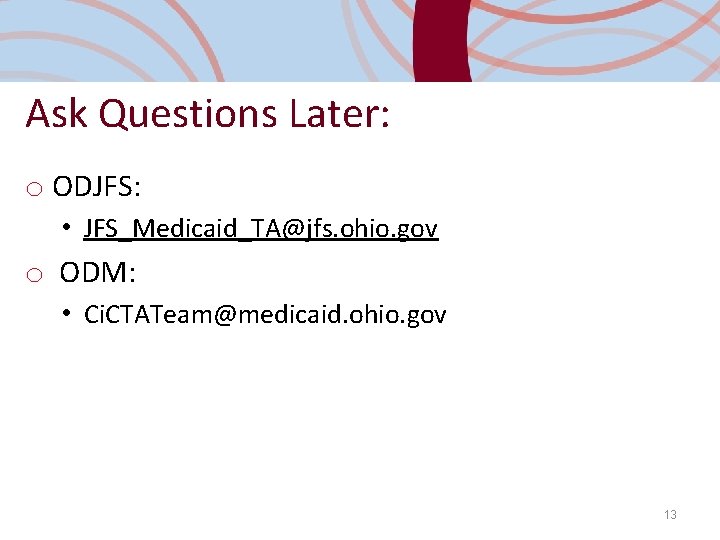 Ask Questions Later:

o ODJFS:

• JFS_Medicaid_TA@jfs.ohio.gov

o ODM:

• CiCTATeam@medicaid.ohio.gov

13